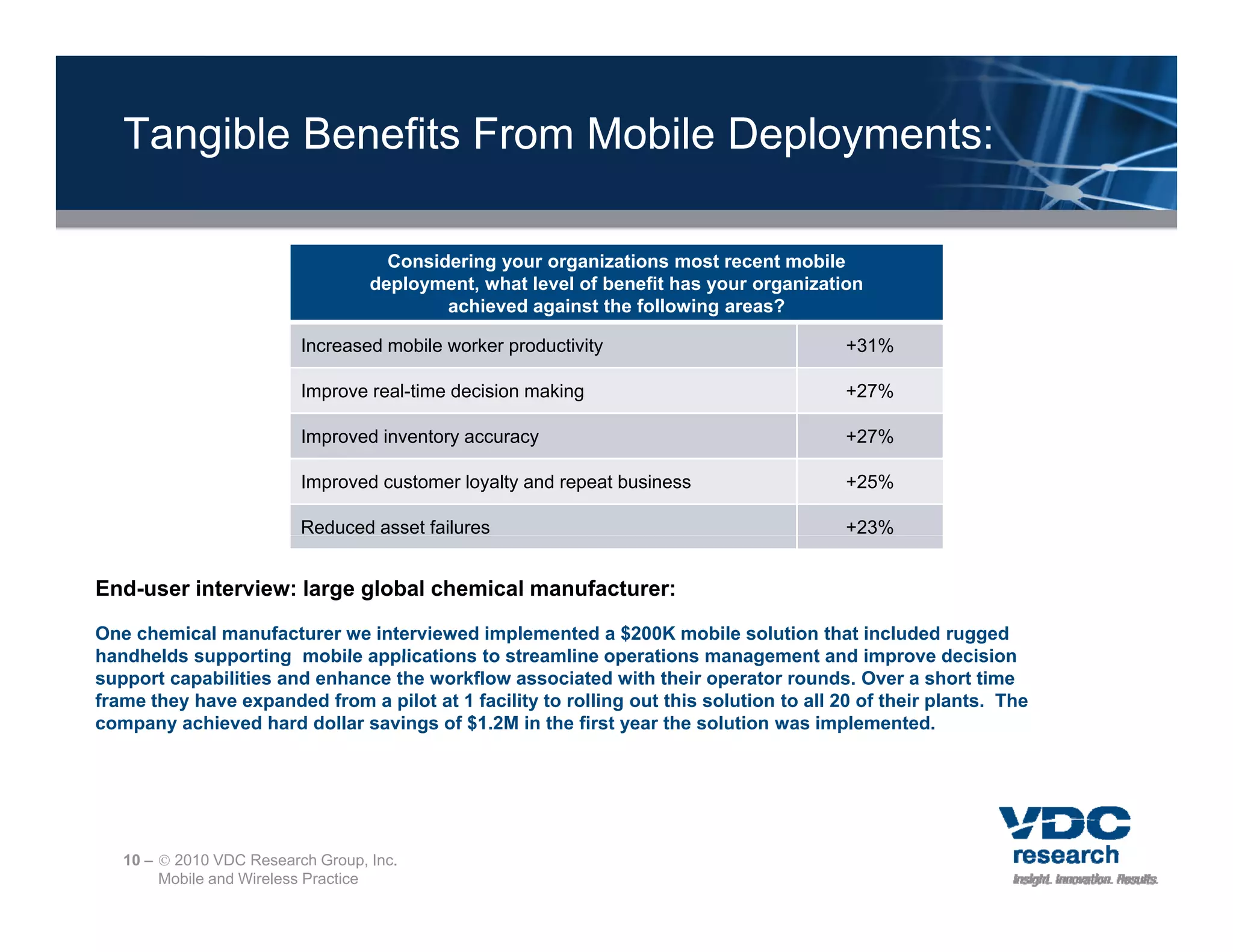 Tangible Benefits From Mobile Deployments:

| Considering your organizations most recent mobile deployment, what level of benefit has your organization achieved against the following areas? | |
|---|---|
| Increased mobile worker productivity | +31% |
| Improve real-time decision making | +27% |
| Improved inventory accuracy | +27% |
| Improved customer loyalty and repeat business | +25% |
| Reduced asset failures | +23% |

End-user interview: large global chemical manufacturer:

One chemical manufacturer we interviewed implemented a $200K mobile solution that included rugged handhelds supporting mobile applications to streamline operations management and improve decision support capabilities and enhance the workflow associated with their operator rounds. Over a short time frame they have expanded from a pilot at 1 facility to rolling out this solution to all 20 of their plants. The company achieved hard dollar savings of $1.2M in the first year the solution was implemented.

10 – © 2010 VDC Research Group, Inc.
Mobile and Wireless Practice

VDC
research
Insight. Innovation. Results.